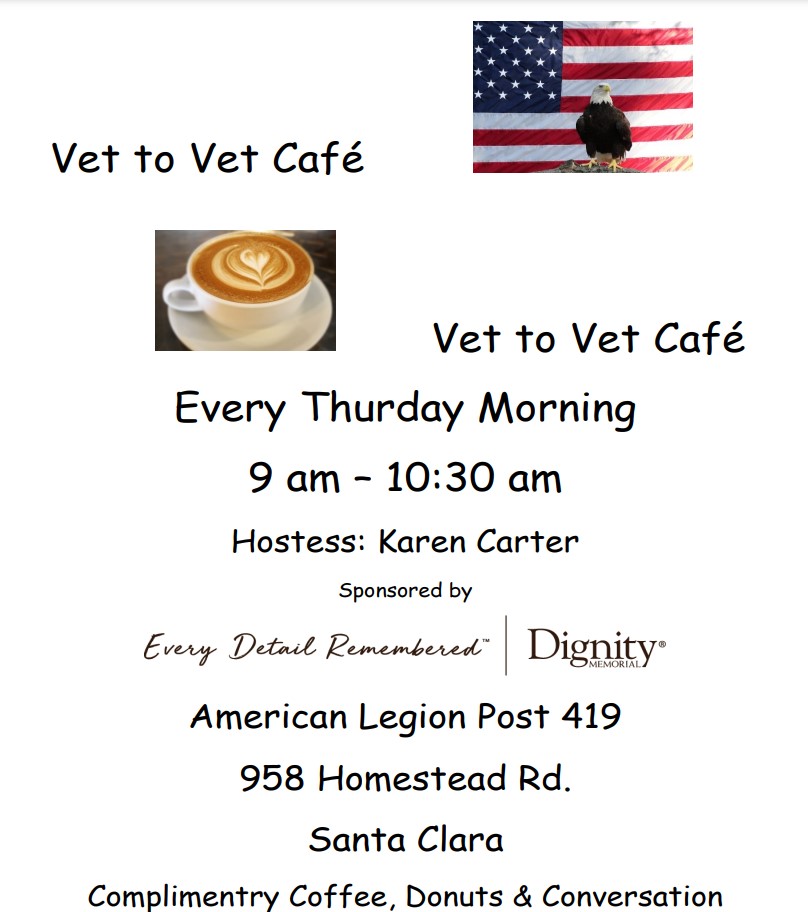 Vet to Vet Café

Vet to Vet Café

Every Thurday Morning

9 am – 10:30 am

Hostess: Karen Carter

Sponsored by

Every Detail Remembered™ | Dignity® MEMORIAL

American Legion Post 419

958 Homestead Rd.

Santa Clara

Complimentry Coffee, Donuts & Conversation